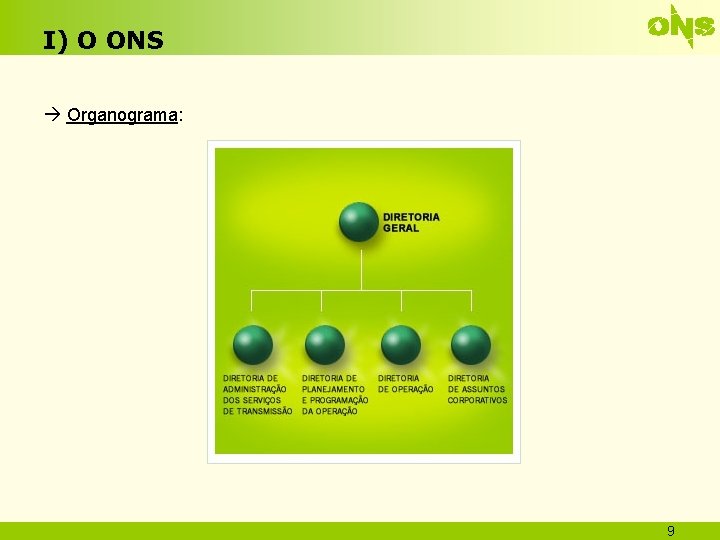 I) O ONS

ONS

→ Organograma:

DIRETORIA GERAL

DIRETORIA DE ADMINISTRAÇÃO DOS SERVIÇOS DE TRANSMISSÃO

DIRETORIA DE PLANEJAMENTO E PROGRAMAÇÃO DA OPERAÇÃO

DIRETORIA DE OPERAÇÃO

DIRETORIA DE ASSUNTOS CORPORATIVOS

9